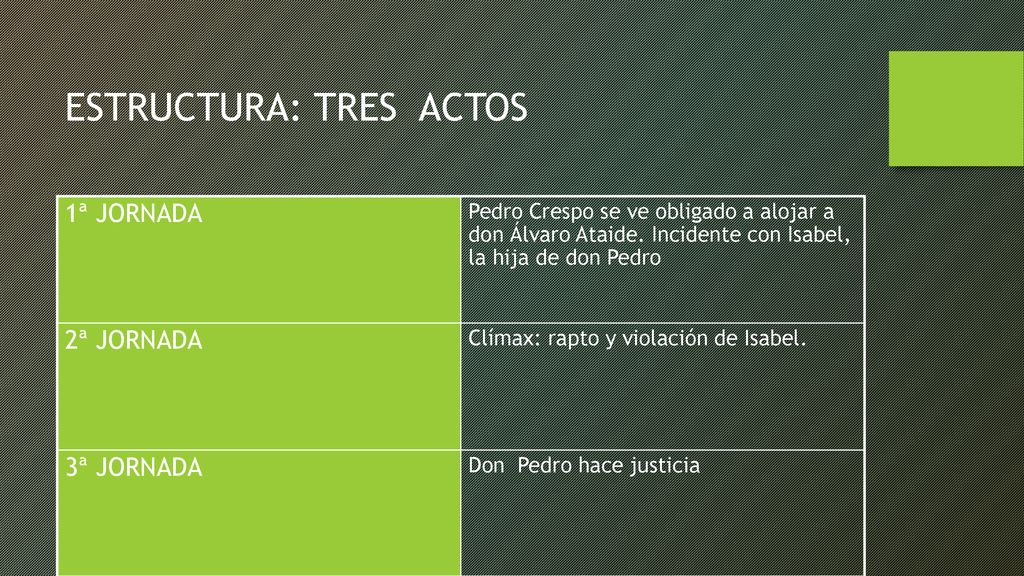 ESTRUCTURA: TRES ACTOS

| 1ª JORNADA | Pedro Crespo se ve obligado a alojar a don Álvaro Ataide. Incidente con Isabel, la hija de don Pedro |
|---|---|
| 2ª JORNADA | Clímax: rapto y violación de Isabel. |
| 3ª JORNADA | Don Pedro hace justicia |